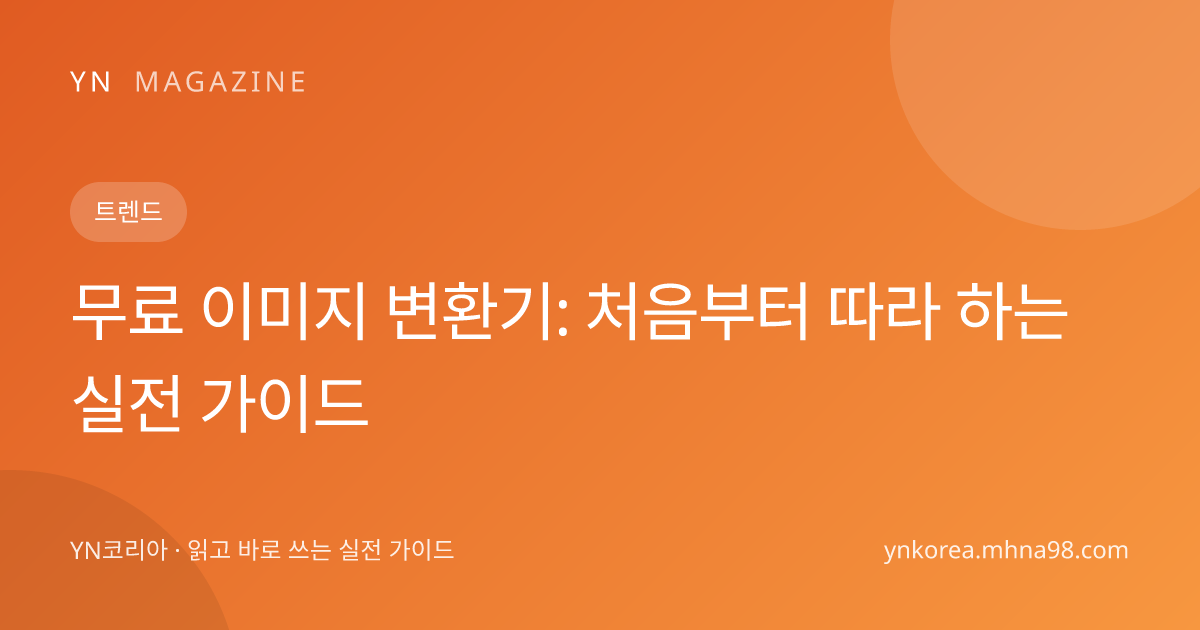 YN MAGAZINE

트렌드

무료 이미지 변환기: 처음부터 따라 하는 실전 가이드

YN코리아 · 읽고 바로 쓰는 실전 가이드

ynkorea.mhna98.com